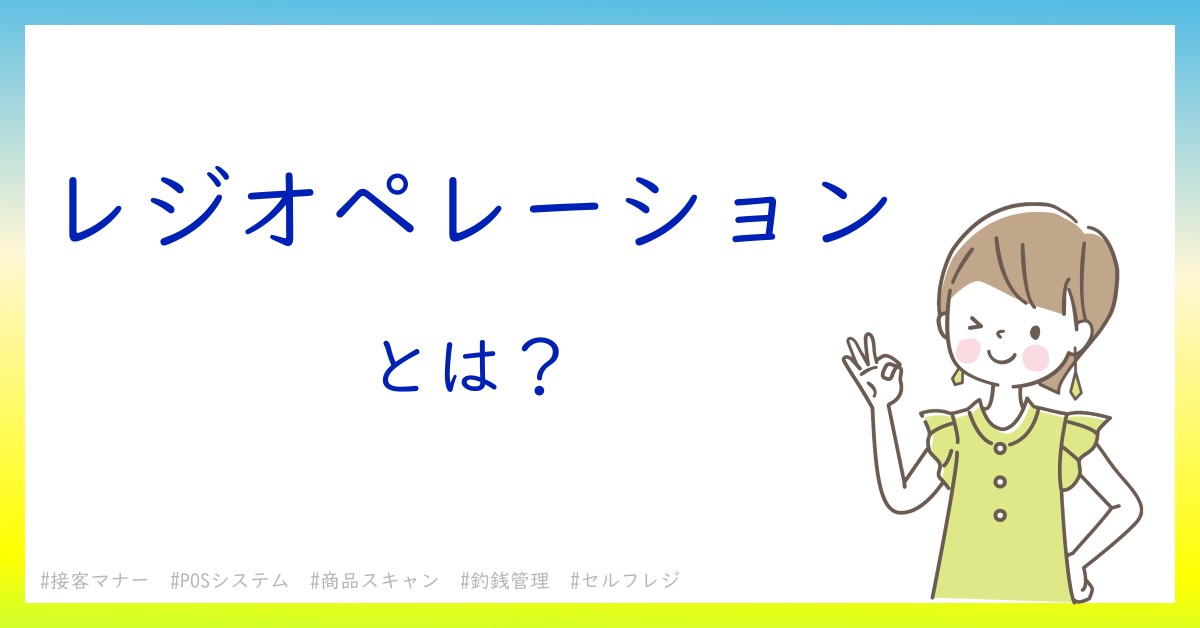 レジオペレーション

とは？

#接客マナー　#POSシステム　#商品スキャン　#釣銭管理　#セルフレジ